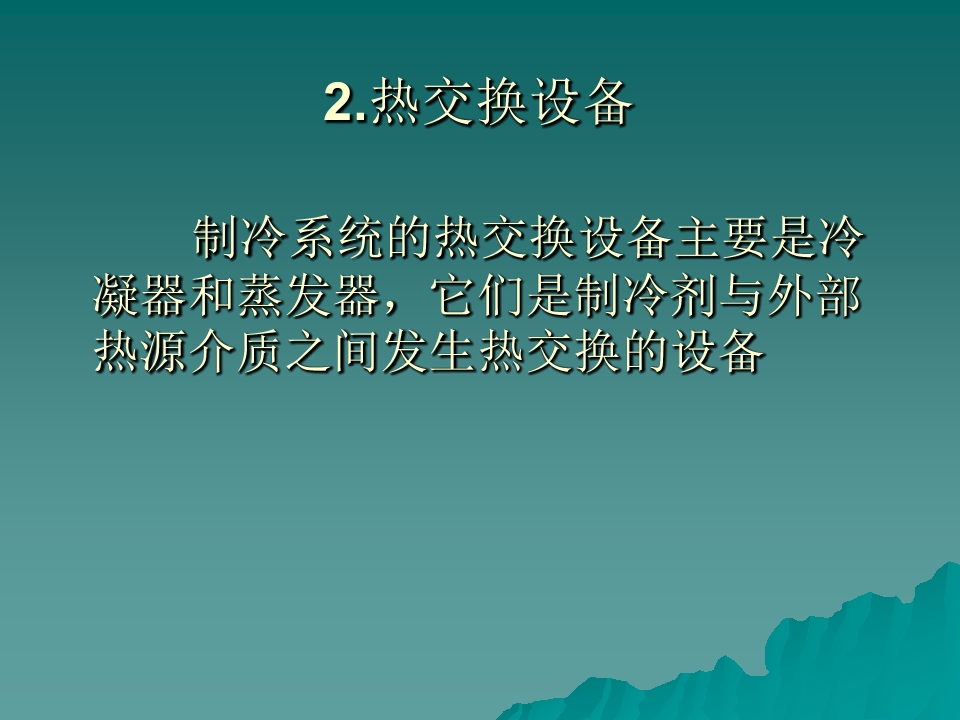 2.热交换设备

制冷系统的热交换设备主要是冷凝器和蒸发器，它们是制冷剂与外部热源介质之间发生热交换的设备